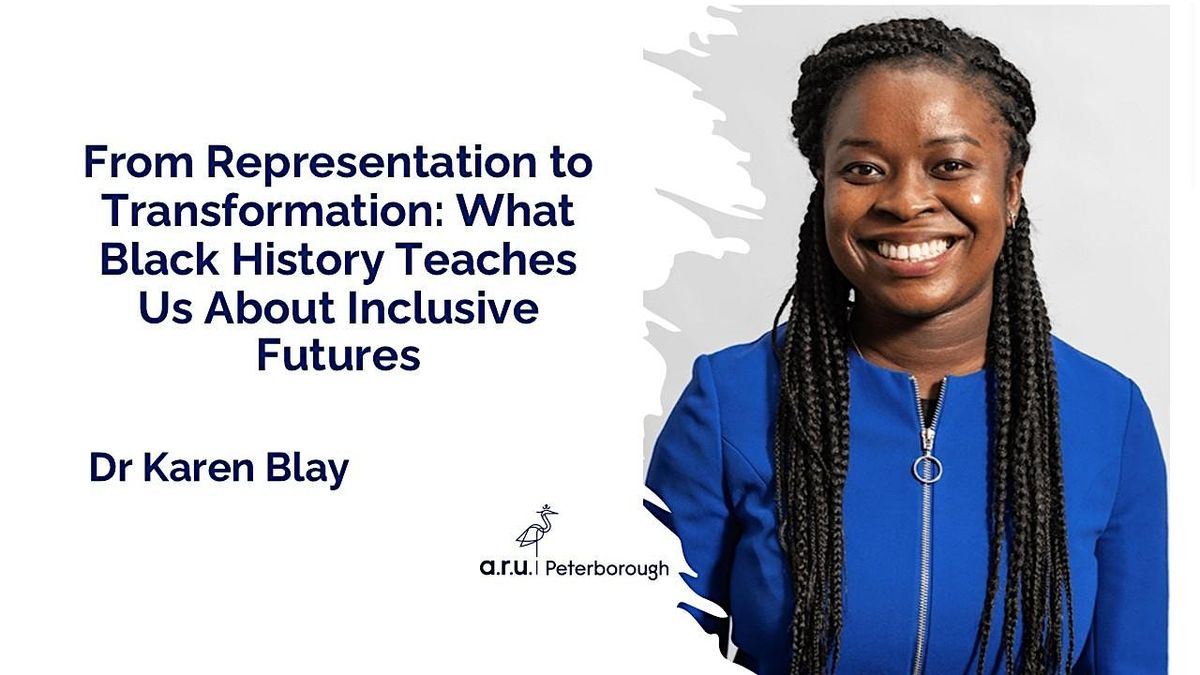 From Representation to Transformation: What Black History Teaches Us About Inclusive Futures

Dr Karen Blay

a.r.u. | Peterborough